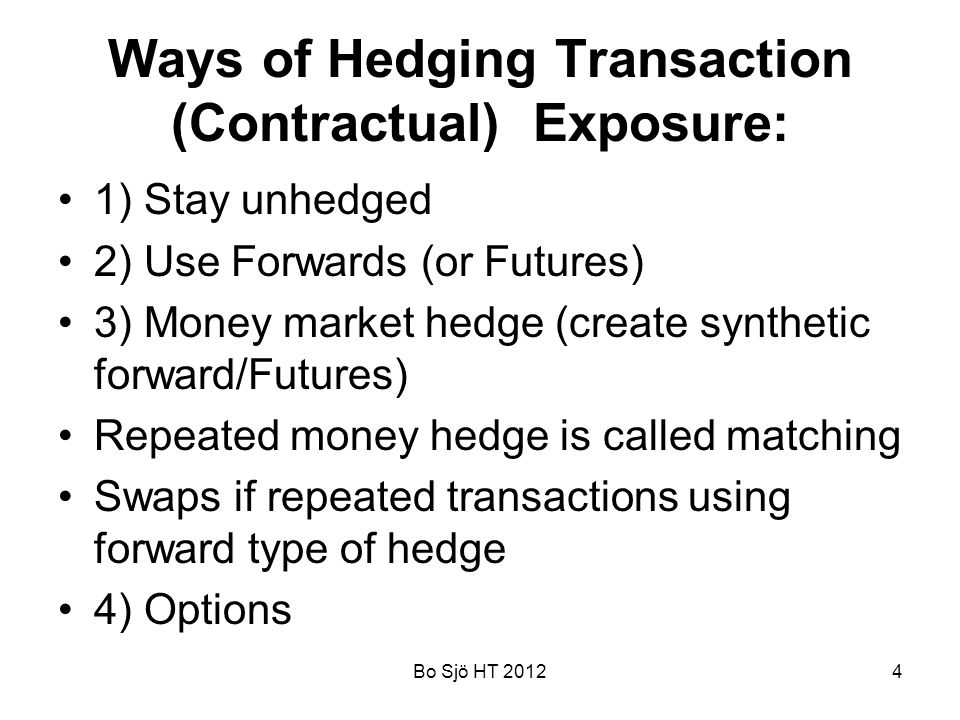 Ways of Hedging Transaction (Contractual) Exposure:

• 1) Stay unhedged
• 2) Use Forwards (or Futures)
• 3) Money market hedge (create synthetic forward/Futures)
• Repeated money hedge is called matching
• Swaps if repeated transactions using forward type of hedge
• 4) Options

Bo Sjö HT 2012

4